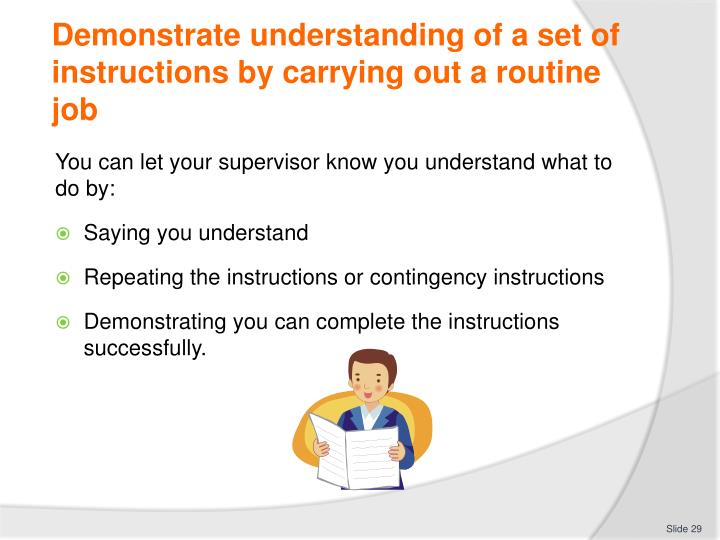 Demonstrate understanding of a set of instructions by carrying out a routine job

You can let your supervisor know you understand what to do by:

Saying you understand

Repeating the instructions or contingency instructions

Demonstrating you can complete the instructions successfully.

Slide 29